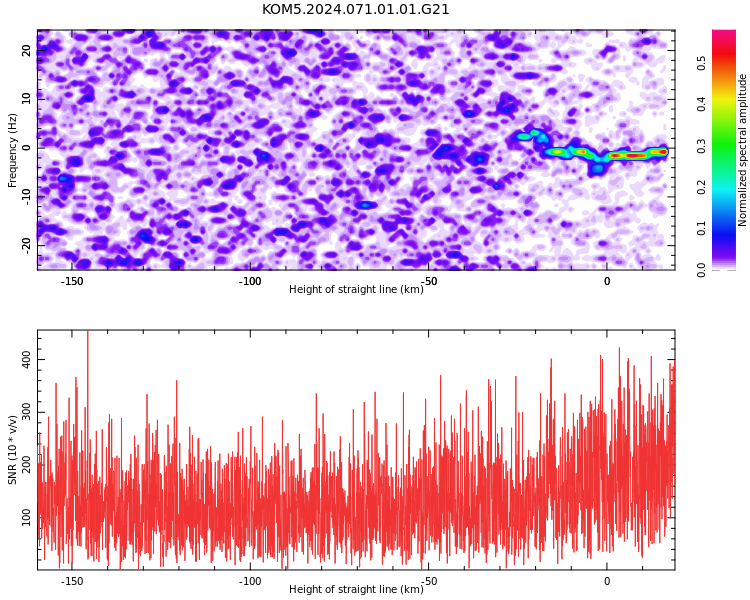 KOM5.2024.071.01.01.G21

Frequency (Hz)

20
10
0
-10
-20

-150
-100
-50
0

Height of straight line (km)

Normalized spectral amplitude

0.5
0.4
0.3
0.2
0.1
0.0

SNR (10 * v/v)

400
300
200
100

-150
-100
-50
0

Height of straight line (km)